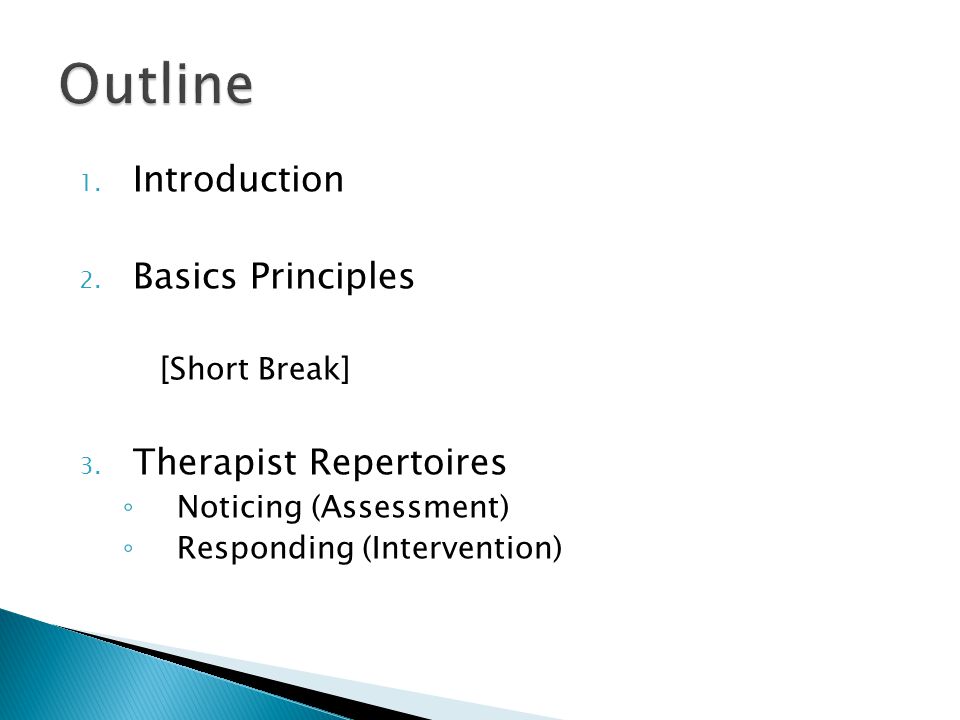 Outline

1. Introduction

2. Basics Principles

[Short Break]

3. Therapist Repertoires
◦ Noticing (Assessment)
◦ Responding (Intervention)